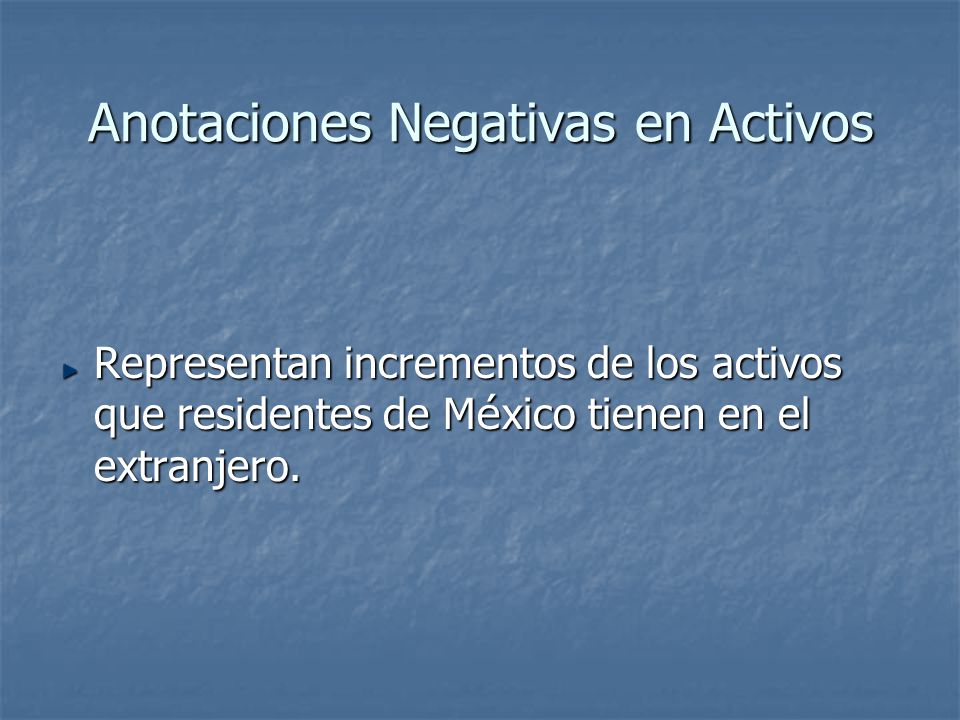 Anotaciones Negativas en Activos

Representan incrementos de los activos que residentes de México tienen en el extranjero.